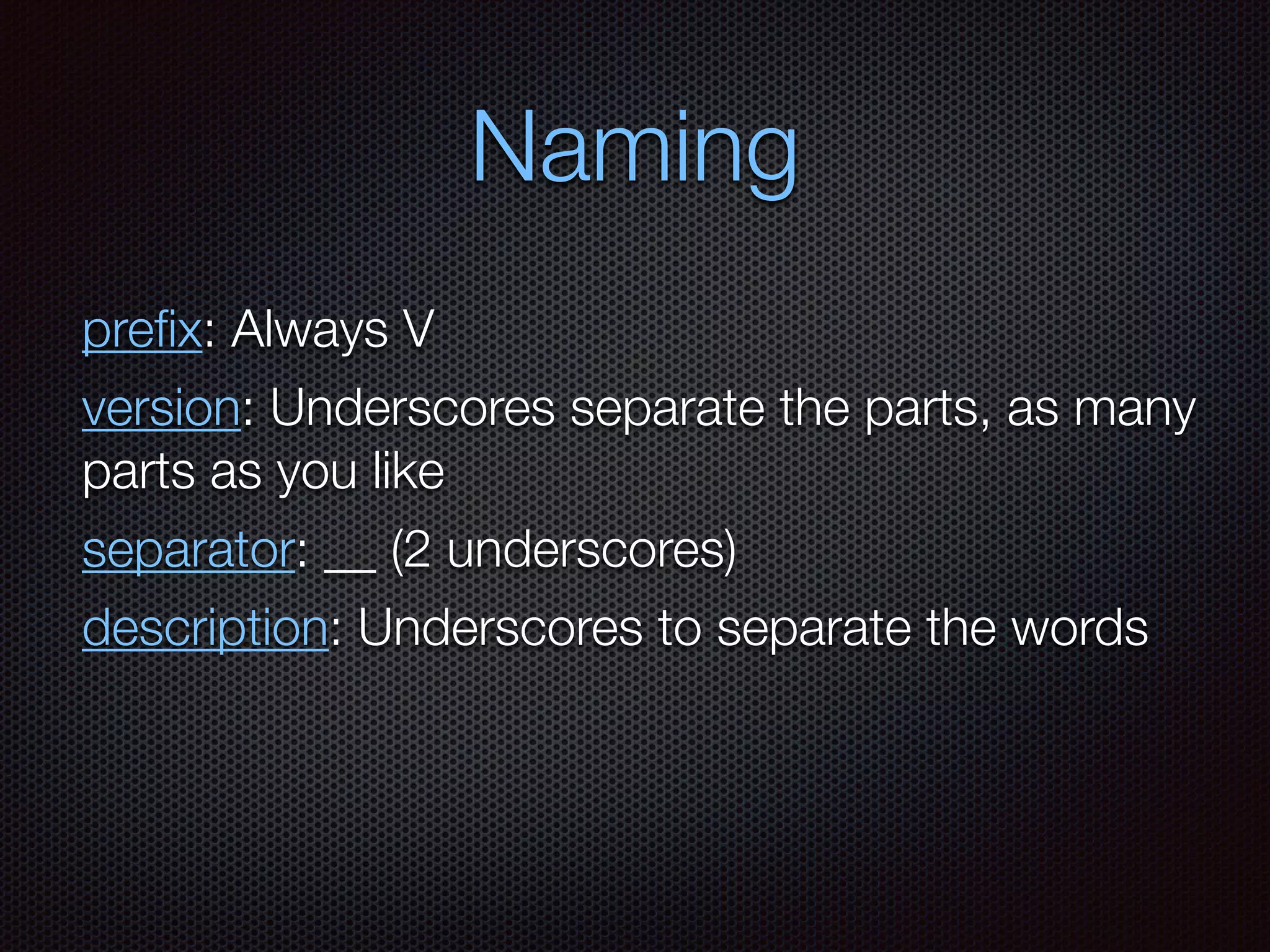 Naming

prefix: Always V

version: Underscores separate the parts, as many parts as you like

separator: __ (2 underscores)

description: Underscores to separate the words